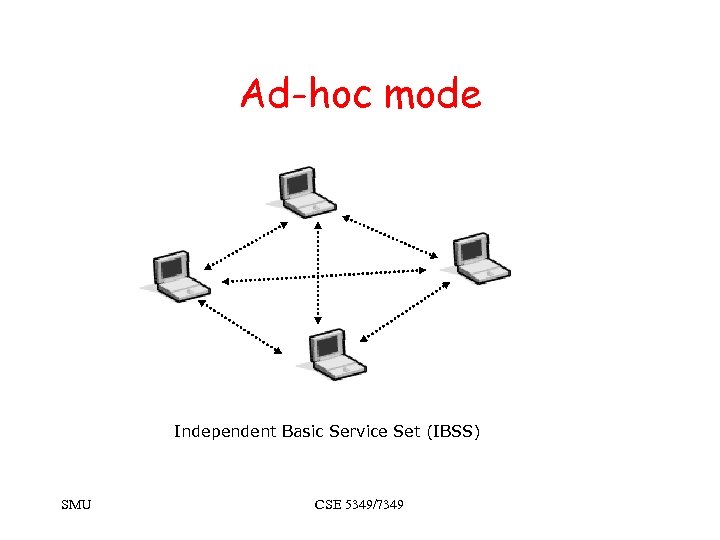 Ad-hoc mode

Independent Basic Service Set (IBSS)

SMU

CSE 5349/7349